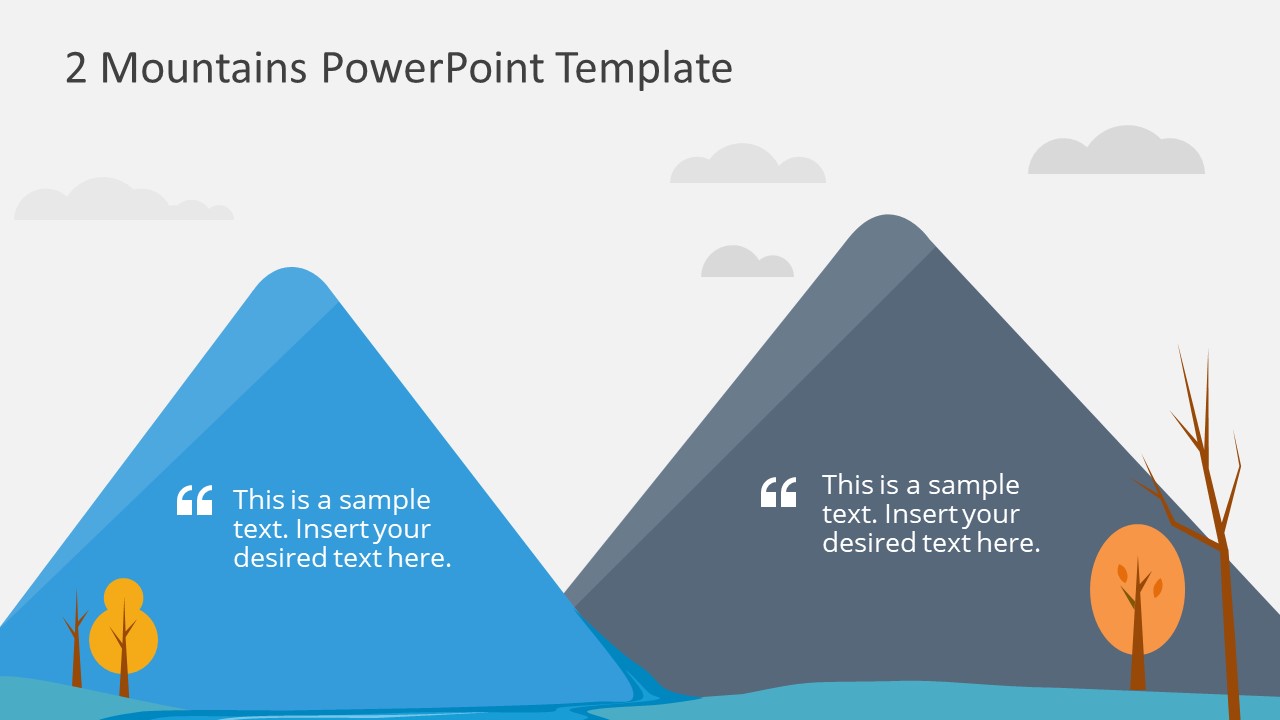 2 Mountains PowerPoint Template

“ This is a sample text. Insert your desired text here.

“ This is a sample text. Insert your desired text here.